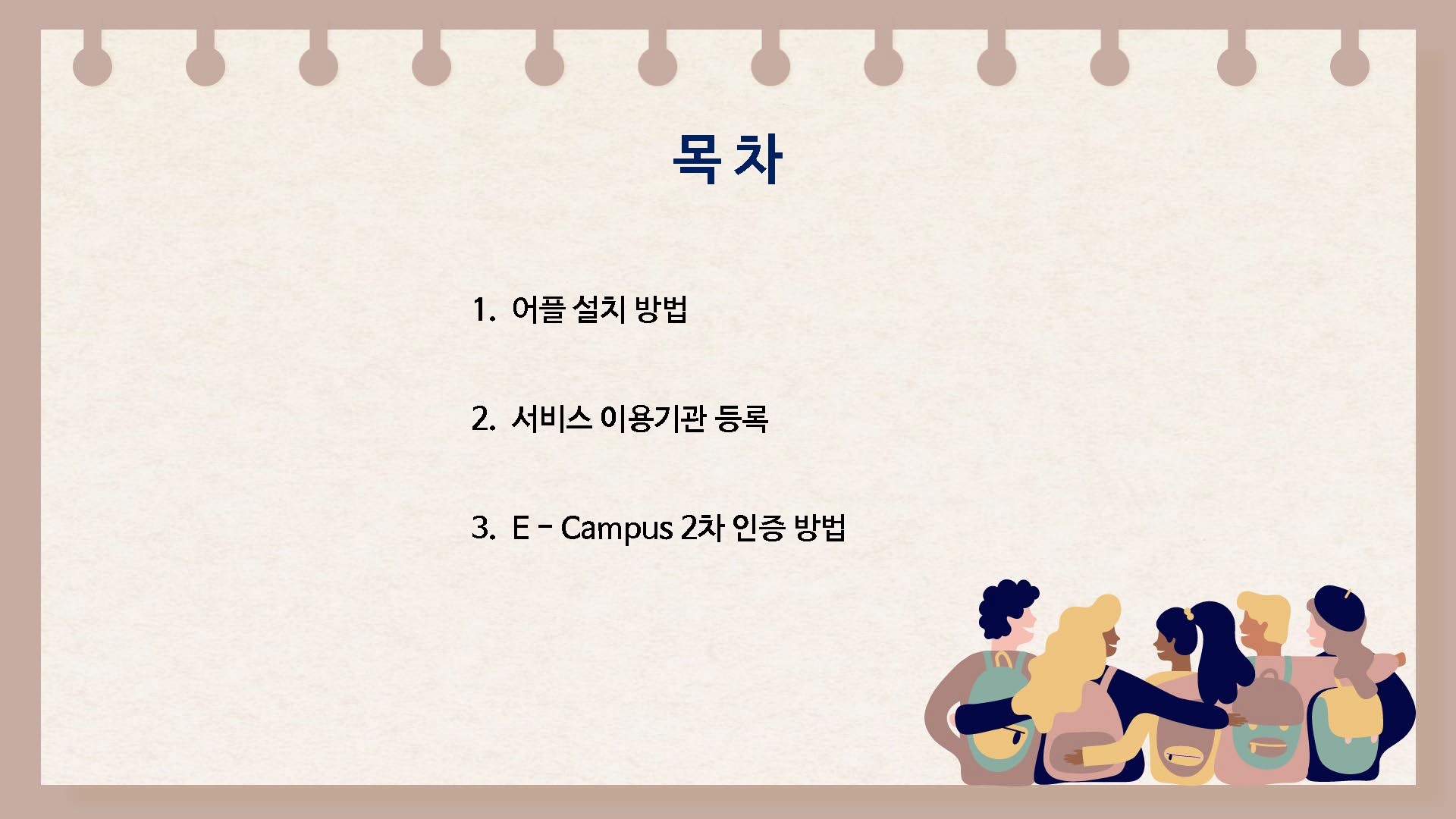 목 차

1. 어플 설치 방법

2. 서비스 이용기관 등록

3. E - Campus 2차 인증 방법